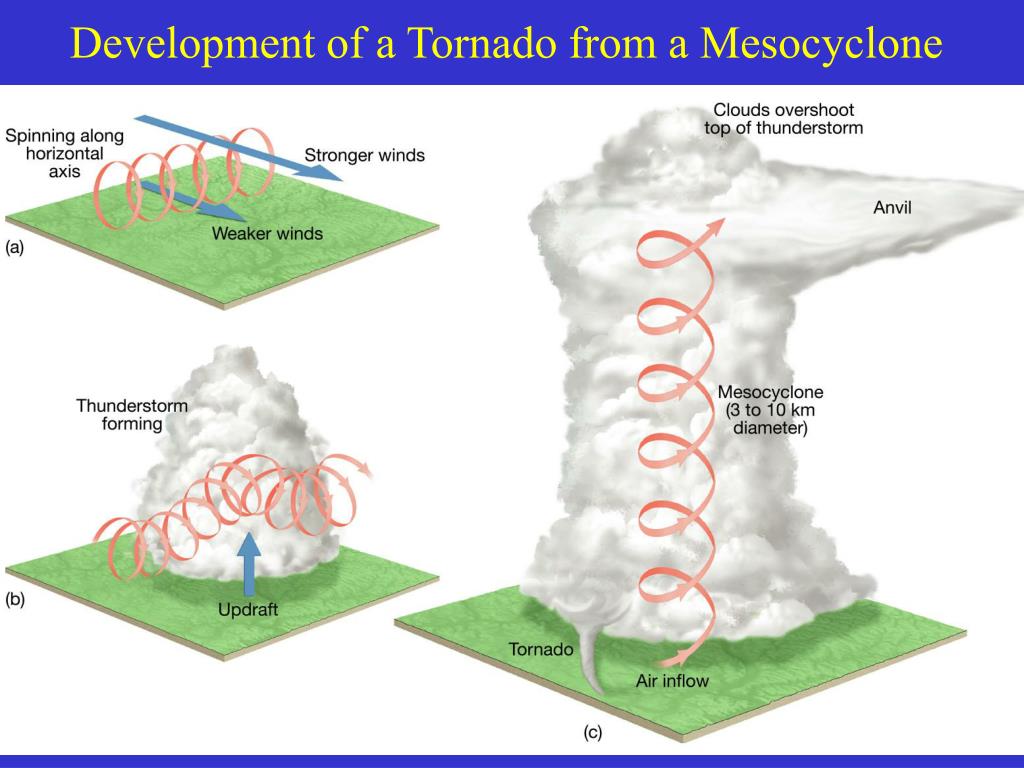 Development of a Tornado from a Mesocyclone

Spinning along horizontal axis

Stronger winds

Weaker winds

(a)

Thunderstorm forming

Updraft

(b)

Clouds overshoot top of thunderstorm

Anvil

Mesocyclone (3 to 10 km diameter)

Tornado

Air inflow

(c)